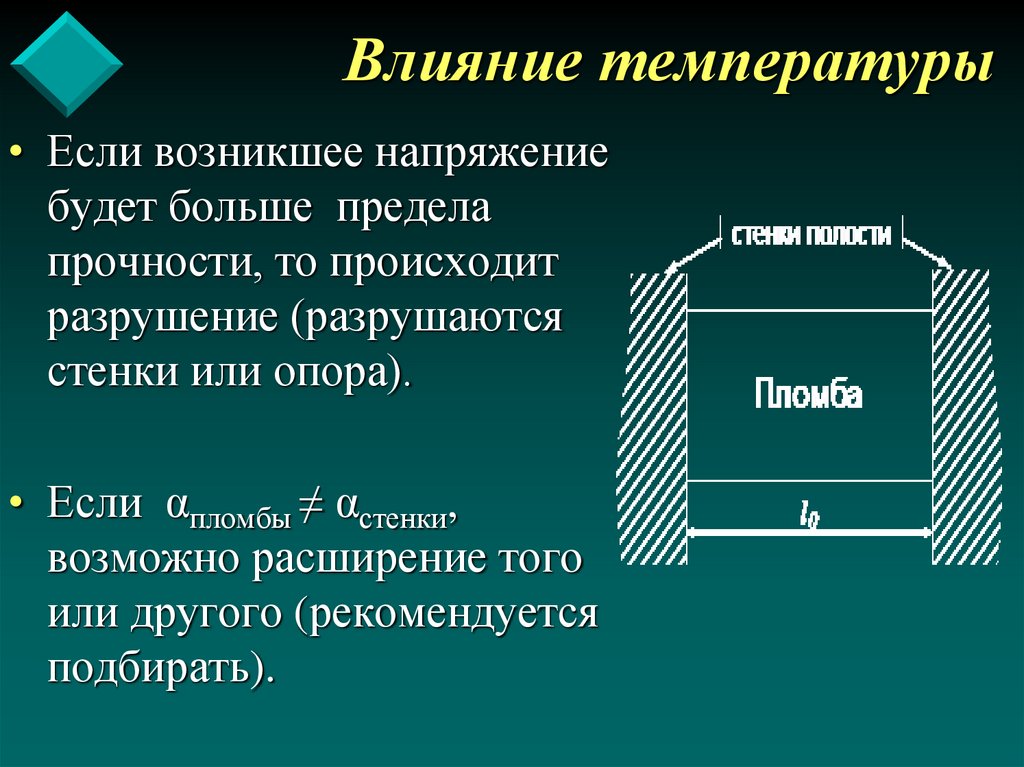 Влияние температуры

• Если возникшее напряжение будет больше предела прочности, то происходит разрушение (разрушаются стенки или опора).

• Если $\alpha_{пломбы} \neq \alpha_{стенки}$, возможно расширение того или другого (рекомендуется подбирать).

стенки полости

Пломба

$l_0$